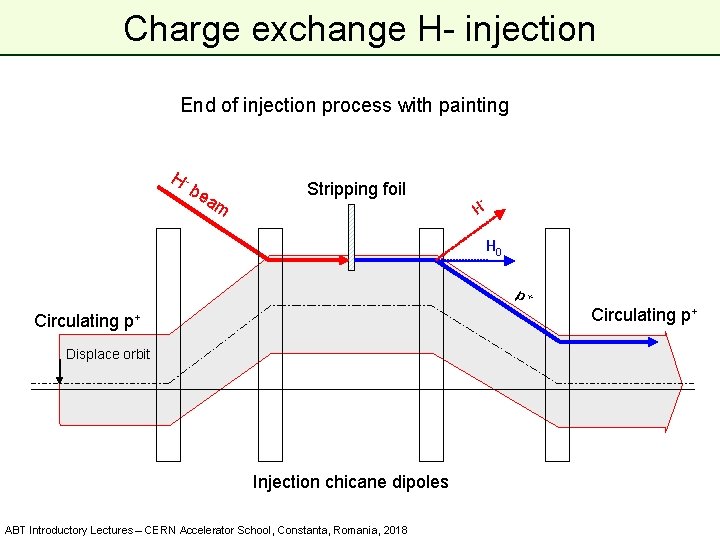 Charge exchange H- injection

End of injection process with painting

$H^-$ beam

Stripping foil

$H^-$

$H_0$

$p^+$

Circulating $p^+$

Circulating $p^+$

Displace orbit

Injection chicane dipoles

ABT Introductory Lectures – CERN Accelerator School, Constanta, Romania, 2018